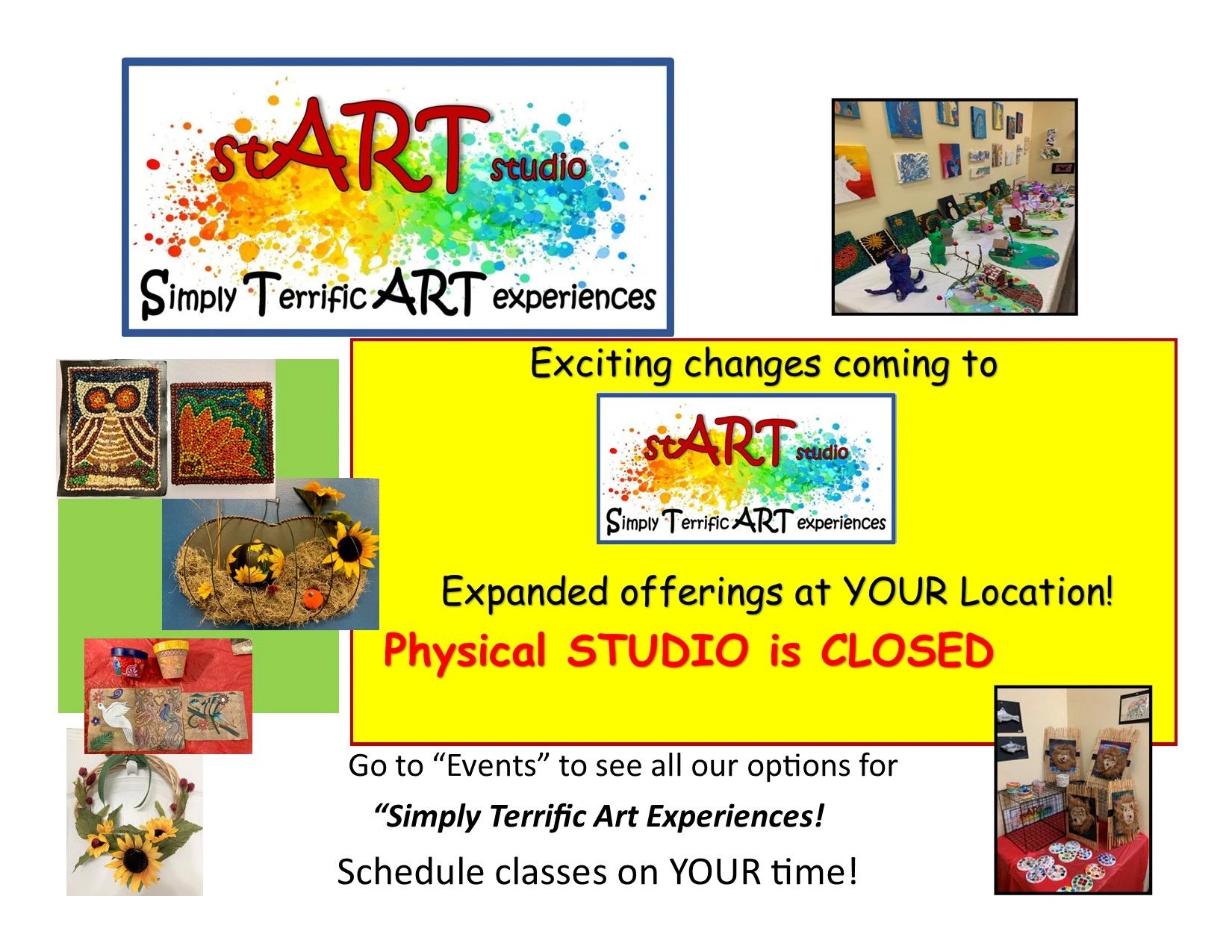 stART studio

Simply Terrific ART experiences

Exciting changes coming to

stART studio

Simply Terrific ART experiences

Expanded offerings at YOUR Location!

Physical STUDIO is CLOSED

Go to “Events” to see all our options for

“Simply Terrific Art Experiences!

Schedule classes on YOUR time!